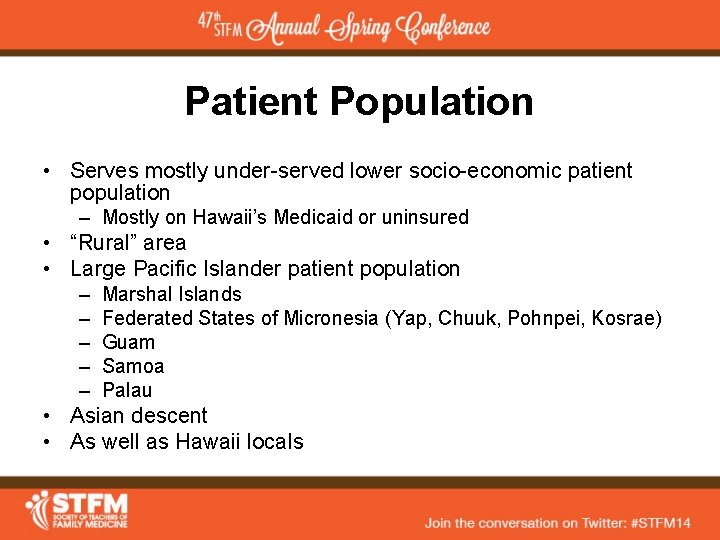 47th STFM Annual Spring Conference

Patient Population

• Serves mostly under-served lower socio-economic patient population
– Mostly on Hawaii's Medicaid or uninsured
• "Rural" area
• Large Pacific Islander patient population
– Marshal Islands
– Federated States of Micronesia (Yap, Chuuk, Pohnpei, Kosrae)
– Guam
– Samoa
– Palau
• Asian descent
• As well as Hawaii locals

STFM SOCIETY OF TEACHERS OF FAMILY MEDICINE

Join the conversation on Twitter: #STFM14